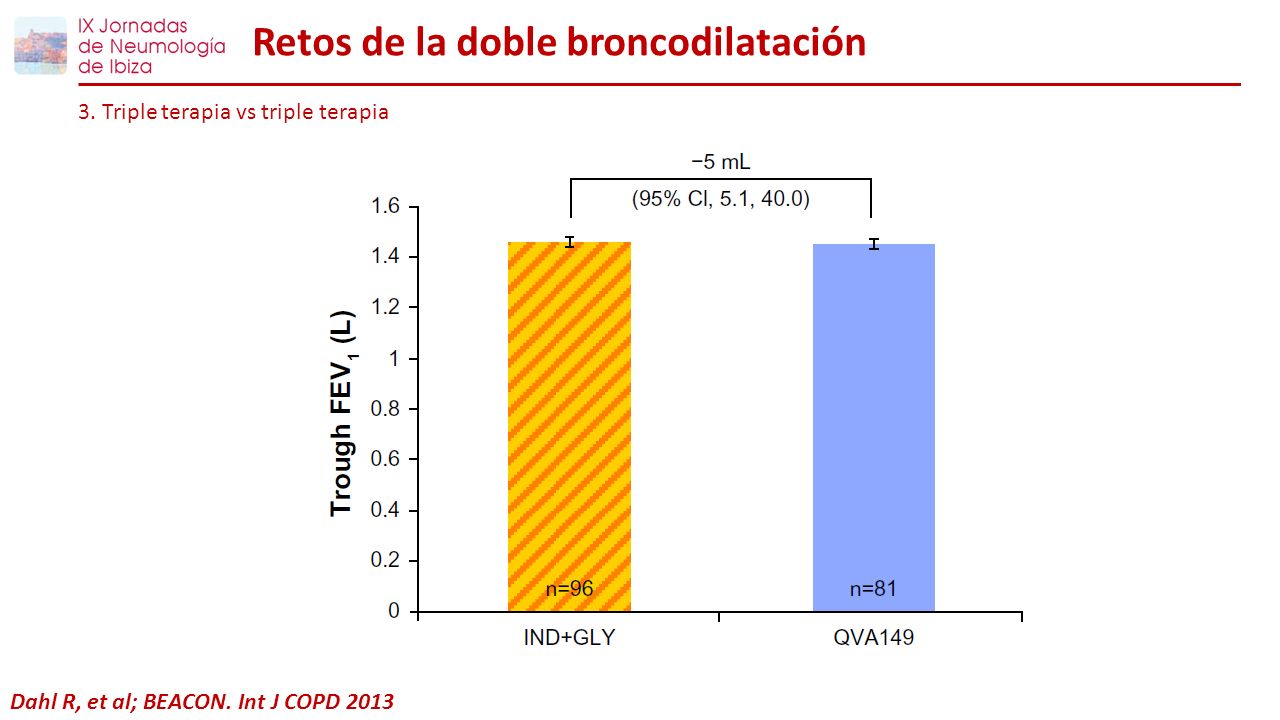 IX Jornadas de Neumología de Ibiza

Retos de la doble broncodilatación

3. Triple terapia vs triple terapia

−5 mL
(95% CI, 5.1, 40.0)

Trough $FEV_1$ (L)

1.6
1.4
1.2
1
0.8
0.6
0.4
0.2
0

n=96
n=81

IND+GLY
QVA149

Dahl R, et al; BEACON. Int J COPD 2013